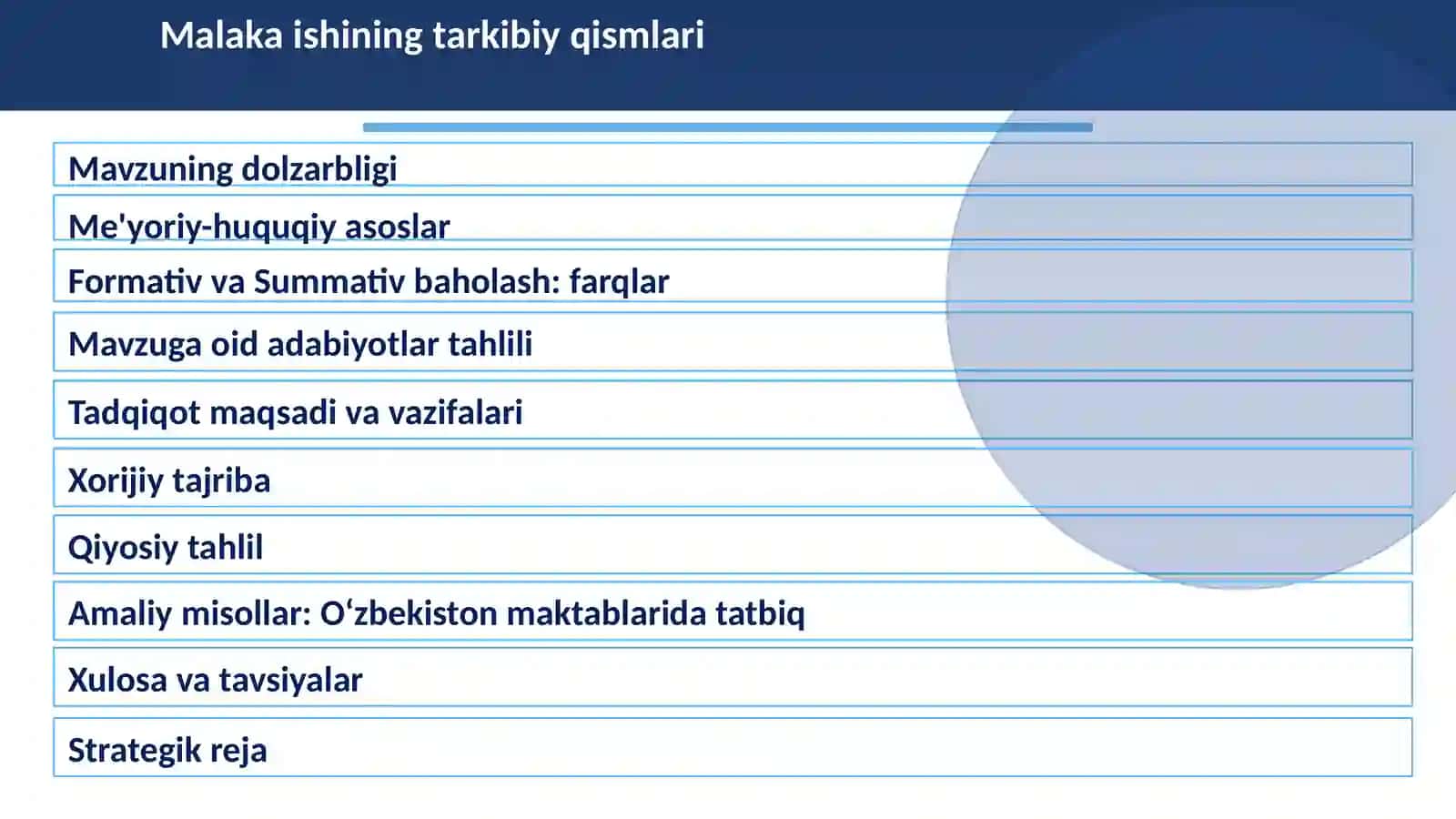 Malaka ishining tarkibiy qismlari

Mavzuning dolzarbligi

Me'yoriy-huquqiy asoslar

Formativ va Summativ baholash: farqlar

Mavzuga oid adabiyotlar tahlili

Tadqiqot maqsadi va vazifalari

Xorijiy tajriba

Qiyosiy tahlil

Amaliy misollar: O‘zbekiston maktablarida tatbiq

Xulosa va tavsiyalar

Strategik reja